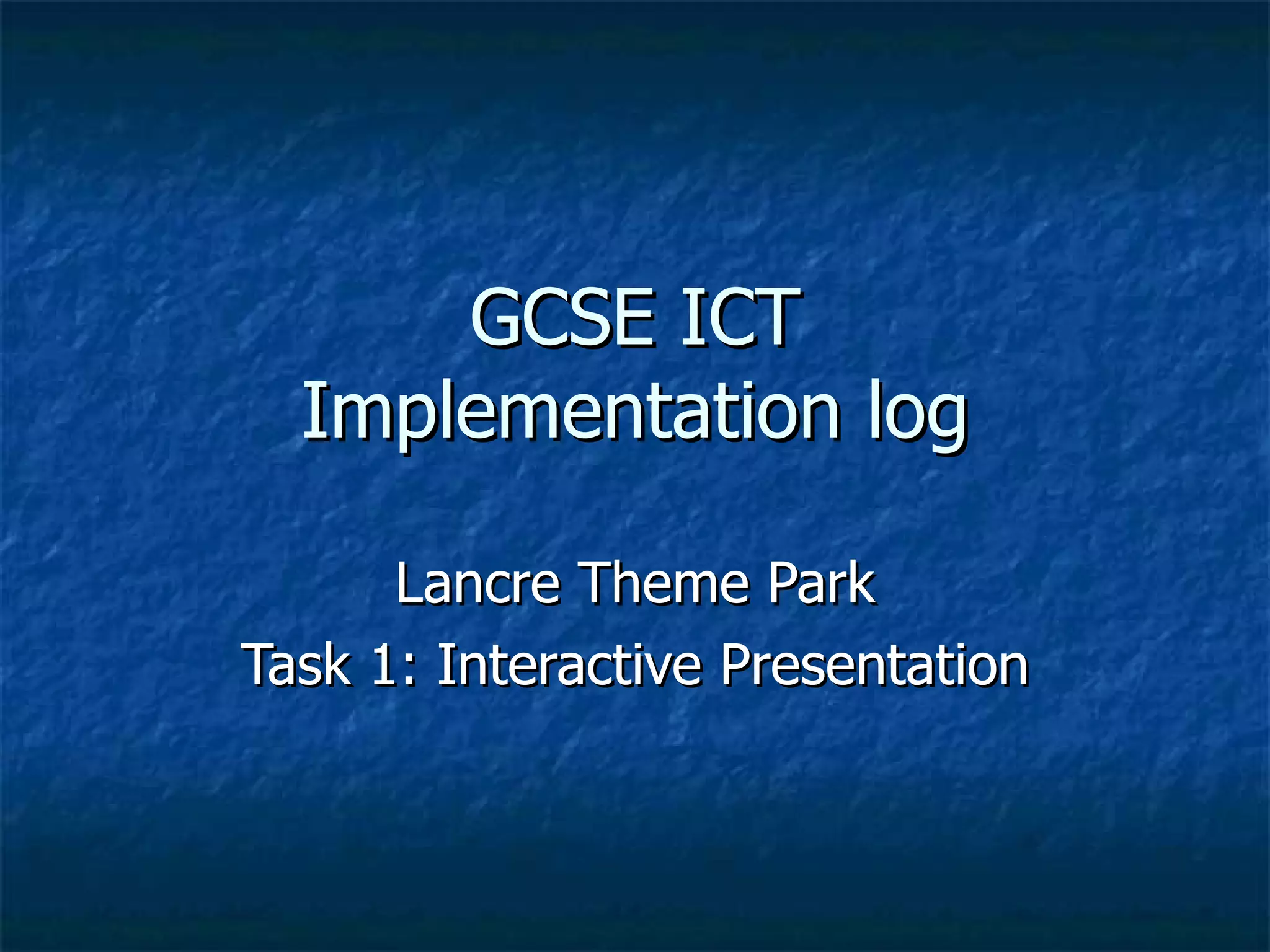 GCSE ICT
Implementation log

Lancre Theme Park
Task 1: Interactive Presentation